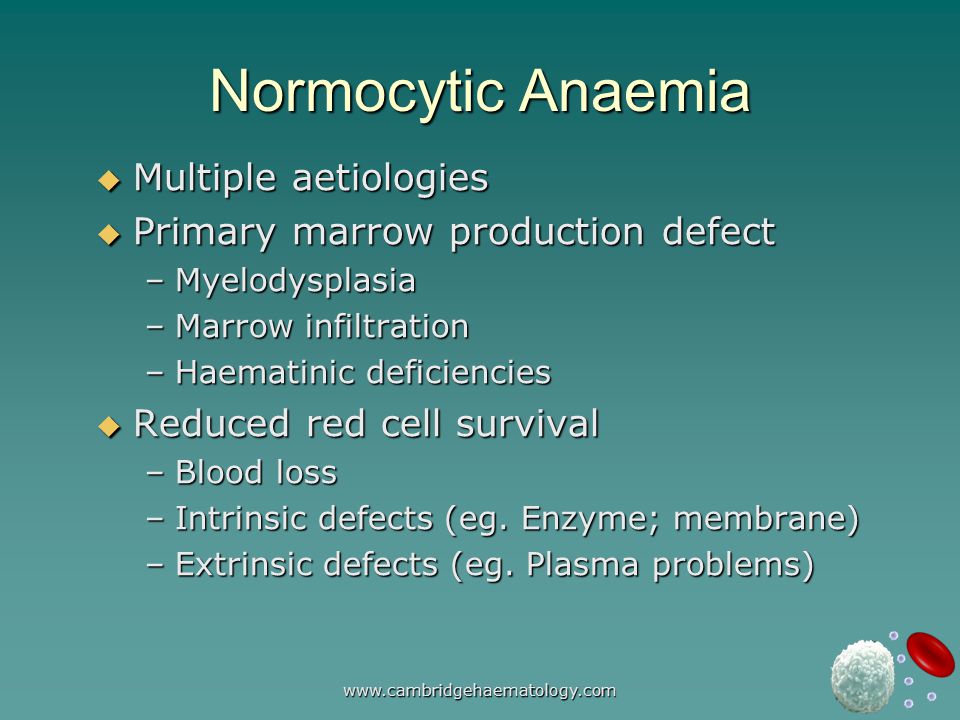 Normocytic Anaemia

◆ Multiple aetiologies
◆ Primary marrow production defect
– Myelodysplasia
– Marrow infiltration
– Haematinic deficiencies
◆ Reduced red cell survival
– Blood loss
– Intrinsic defects (eg. Enzyme; membrane)
– Extrinsic defects (eg. Plasma problems)

www.cambridgehaematology.com